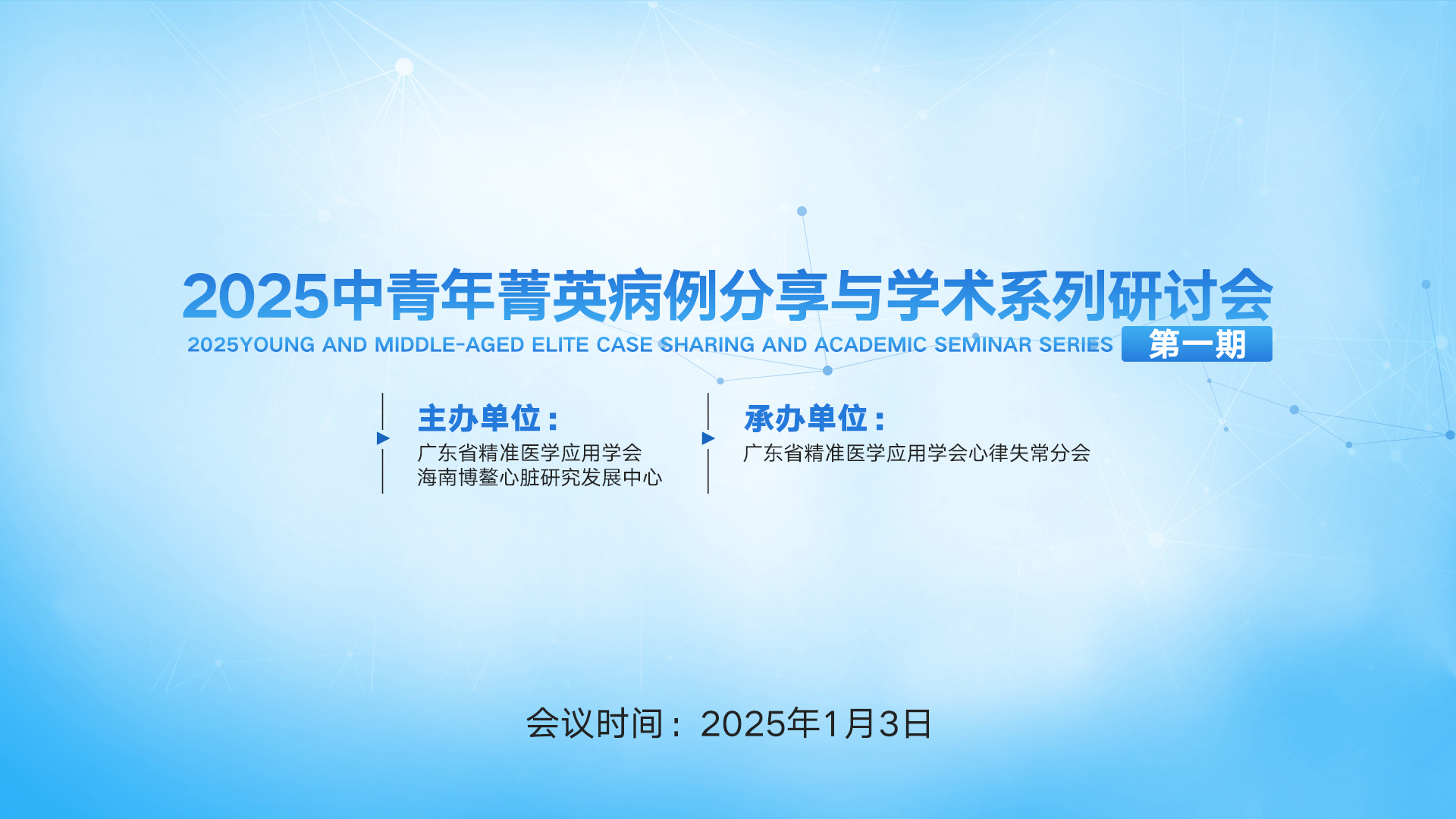 2025中青年菁英病例分享与学术系列研讨会

2025YOUNG AND MIDDLE-AGED ELITE CASE SHARING AND ACADEMIC SEMINAR SERIES 第一期

主办单位：
广东省精准医学应用学会
海南博鳌心脏研究发展中心

承办单位：
广东省精准医学应用学会心律失常分会

会议时间：2025年1月3日